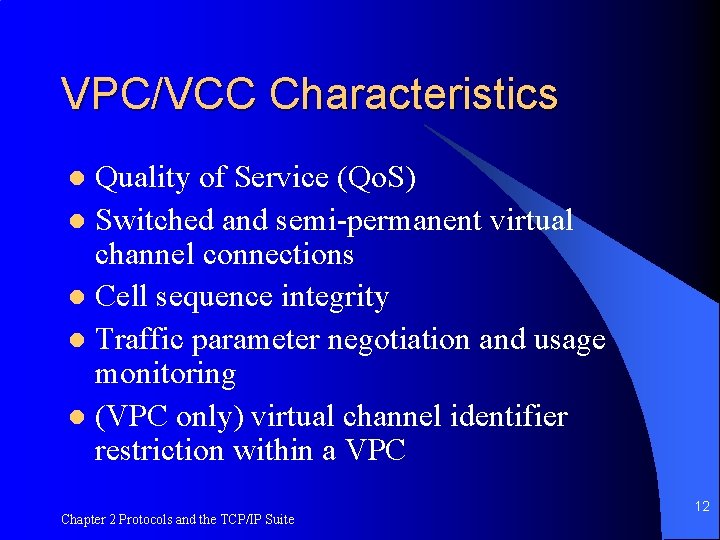 VPC/VCC Characteristics

- Quality of Service (QoS)
- Switched and semi-permanent virtual channel connections
- Cell sequence integrity
- Traffic parameter negotiation and usage monitoring
- (VPC only) virtual channel identifier restriction within a VPC

Chapter 2 Protocols and the TCP/IP Suite

12